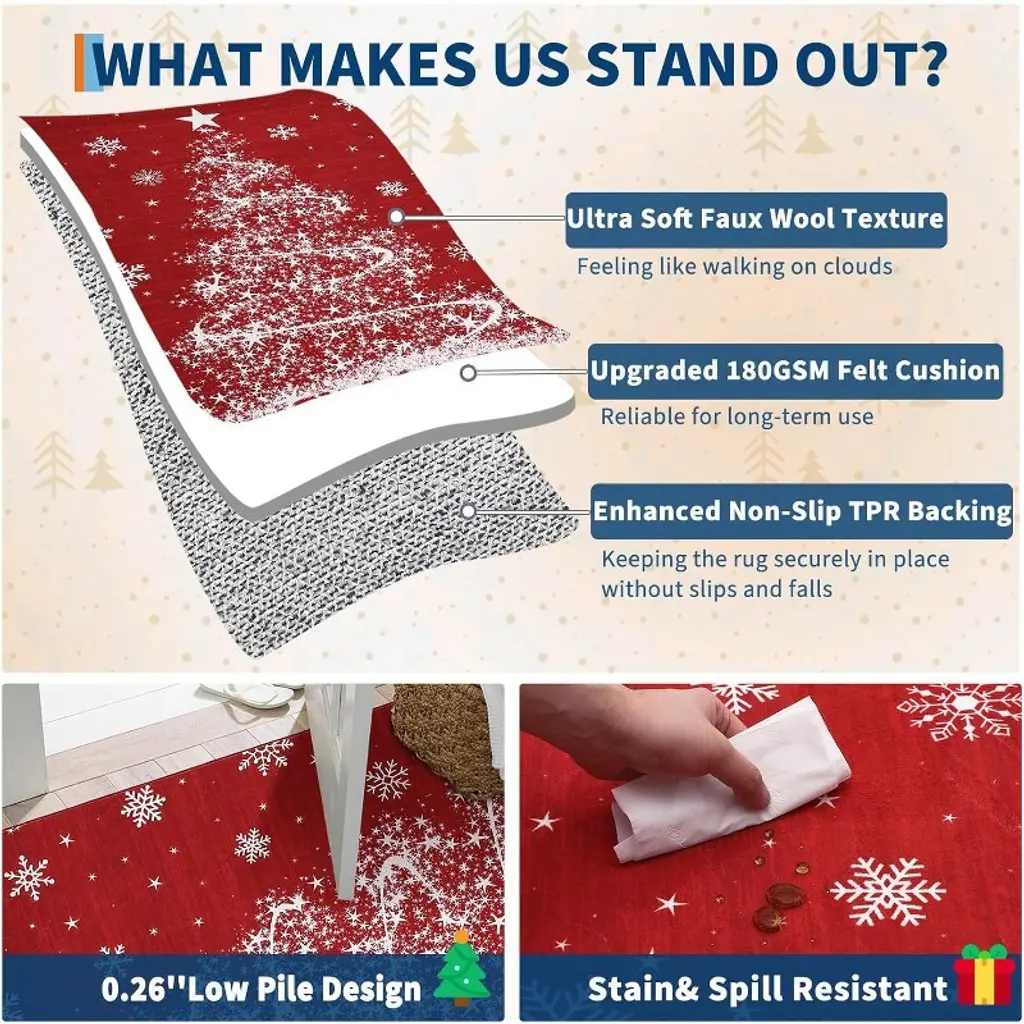 WHAT MAKES US STAND OUT?

Ultra Soft Faux Wool Texture
Feeling like walking on clouds

Upgraded 180GSM Felt Cushion
Reliable for long-term use

Enhanced Non-Slip TPR Backing
Keeping the rug securely in place without slips and falls

0.26''Low Pile Design

Stain& Spill Resistant